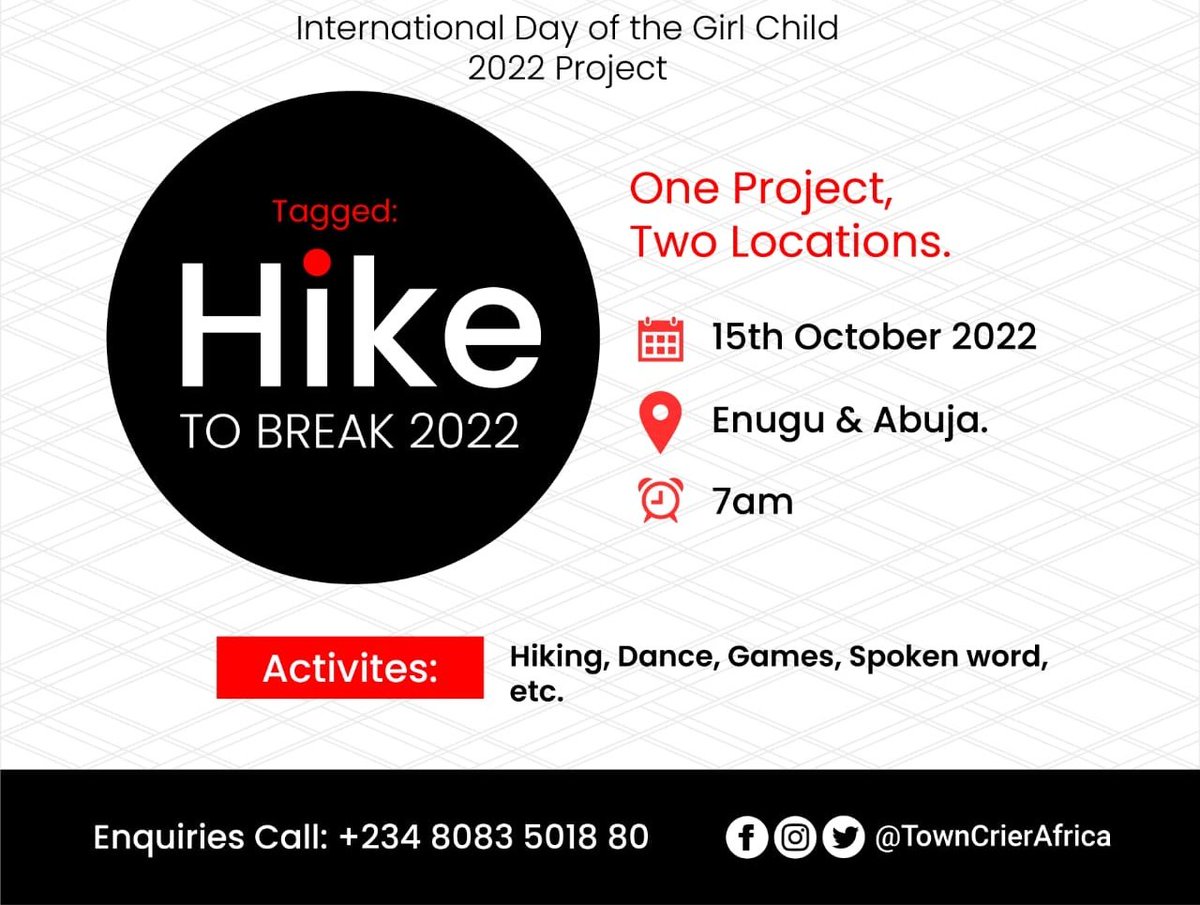 International Day of the Girl Child
2022 Project

Tagged:
Hike
TO BREAK 2022

One Project,
Two Locations.

15th October 2022

Enugu & Abuja.

7am

Activites:

Hiking, Dance, Games, Spoken word, etc.

Enquiries Call: +234 8083 5018 80

@TownCrierAfrica